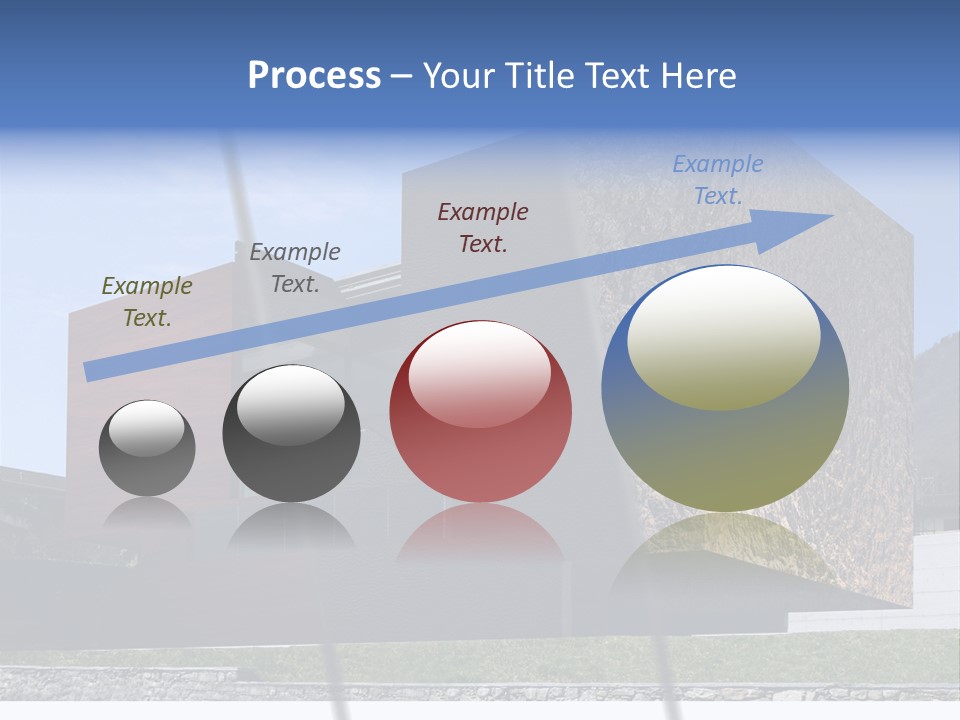 Process – Your Title Text Here

Example Text.

Example Text.

Example Text.

Example Text.